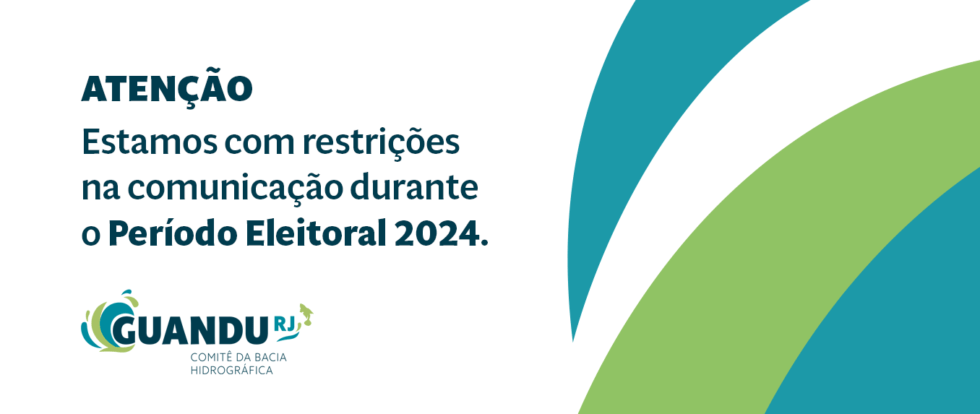 ATENÇÃO

Estamos com restrições na comunicação durante o Período Eleitoral 2024.

GUANDU RJ
COMITÊ DA BACIA HIDROGRÁFICA